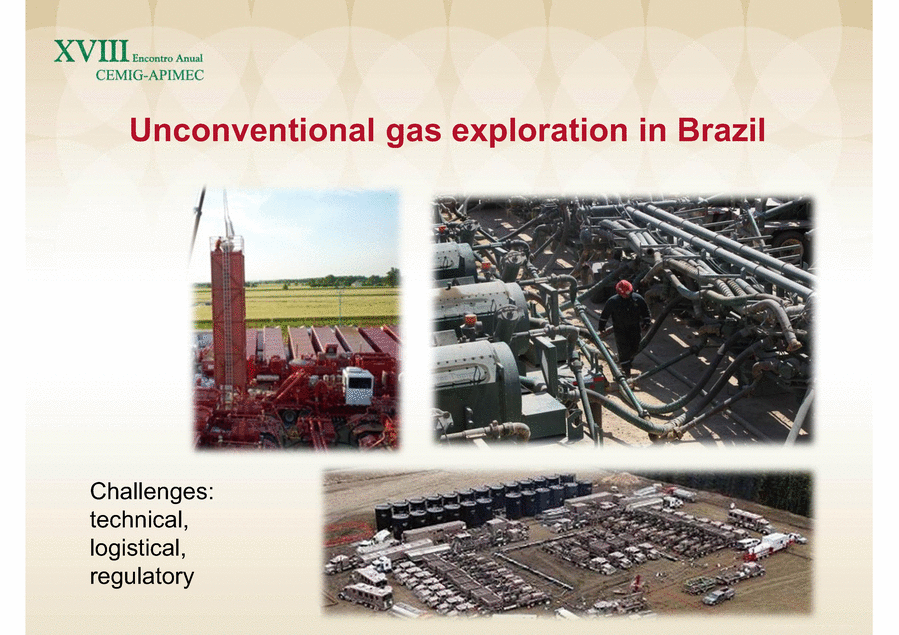 XVIII Encontro Anual
CEMIG-APIMEC

Unconventional gas exploration in Brazil

Challenges:
technical,
logistical,
regulatory